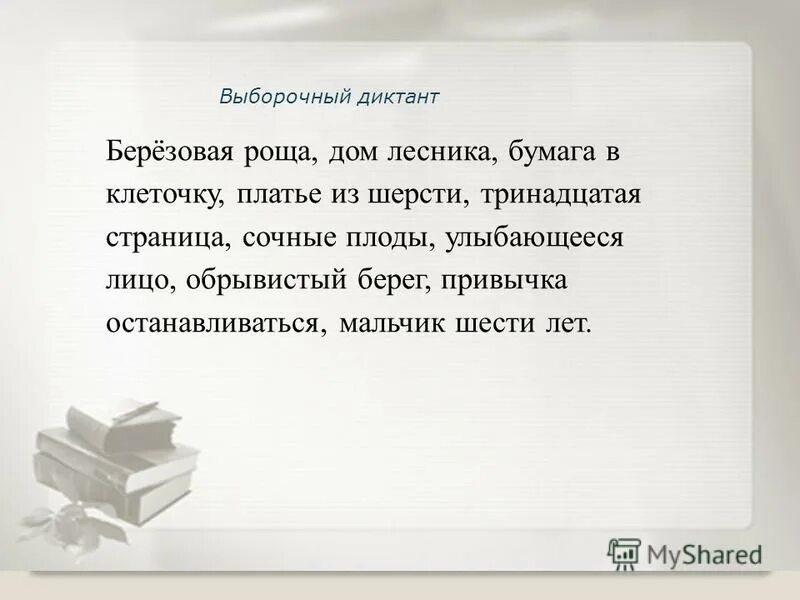 Выборочный диктант

Берёзовая роща, дом лесника, бумага в клеточку, платье из шерсти, тринадцатая страница, сочные плоды, улыбающееся лицо, обрывистый берег, привычка останавливаться, мальчик шести лет.

MyShared